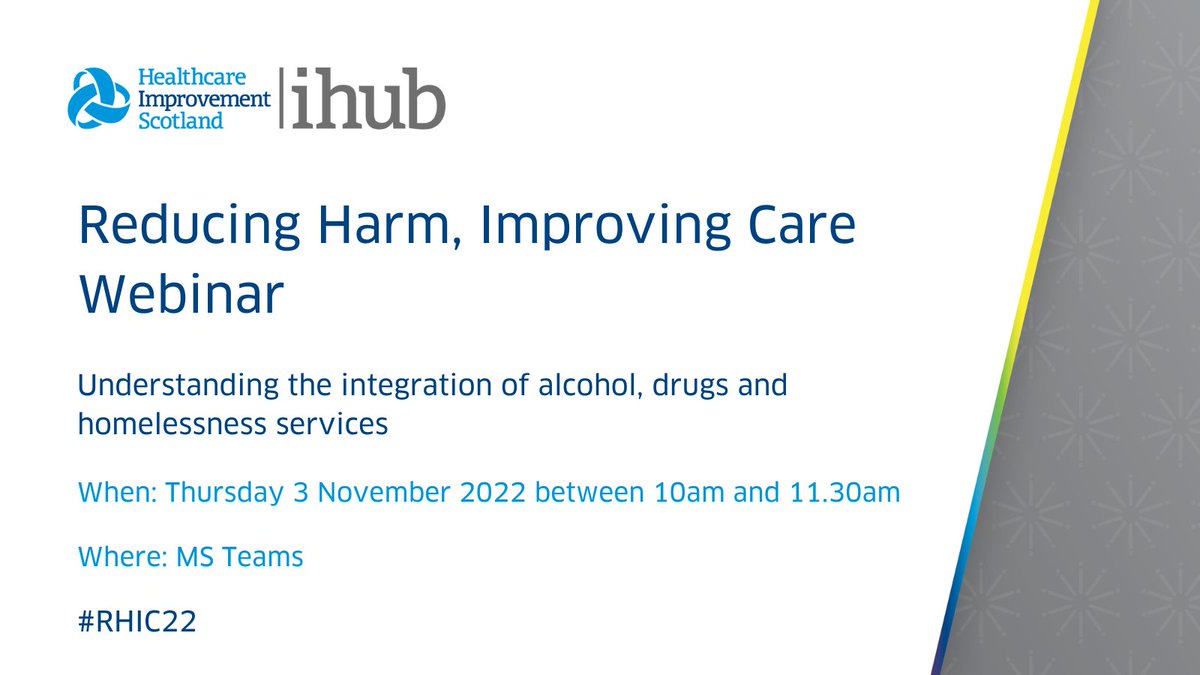 Healthcare Improvement Scotland | ihub

Reducing Harm, Improving Care Webinar

Understanding the integration of alcohol, drugs and homelessness services

When: Thursday 3 November 2022 between 10am and 11.30am

Where: MS Teams

#RHIC22